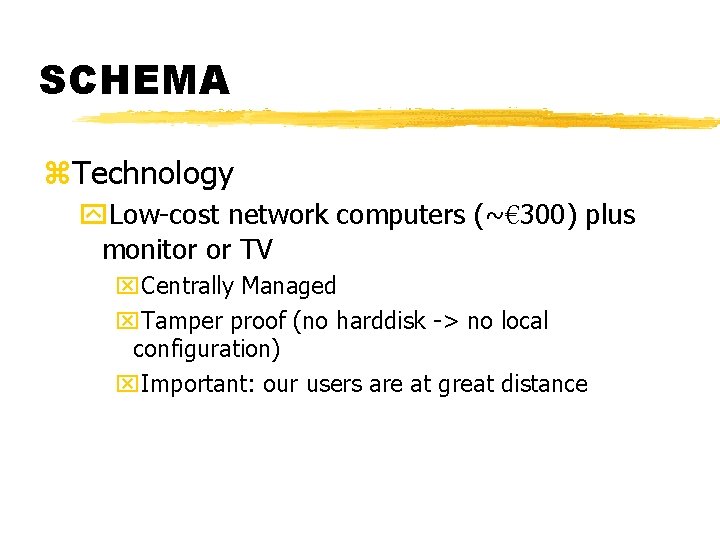 SCHEMA

Technology

Low-cost network computers (~€300) plus monitor or TV

Centrally Managed

Tamper proof (no harddisk -> no local configuration)

Important: our users are at great distance